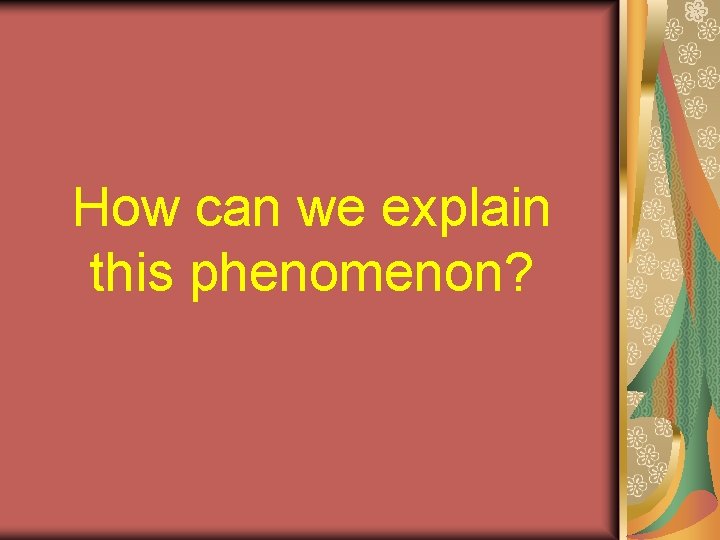 How can we explain this phenomenon?